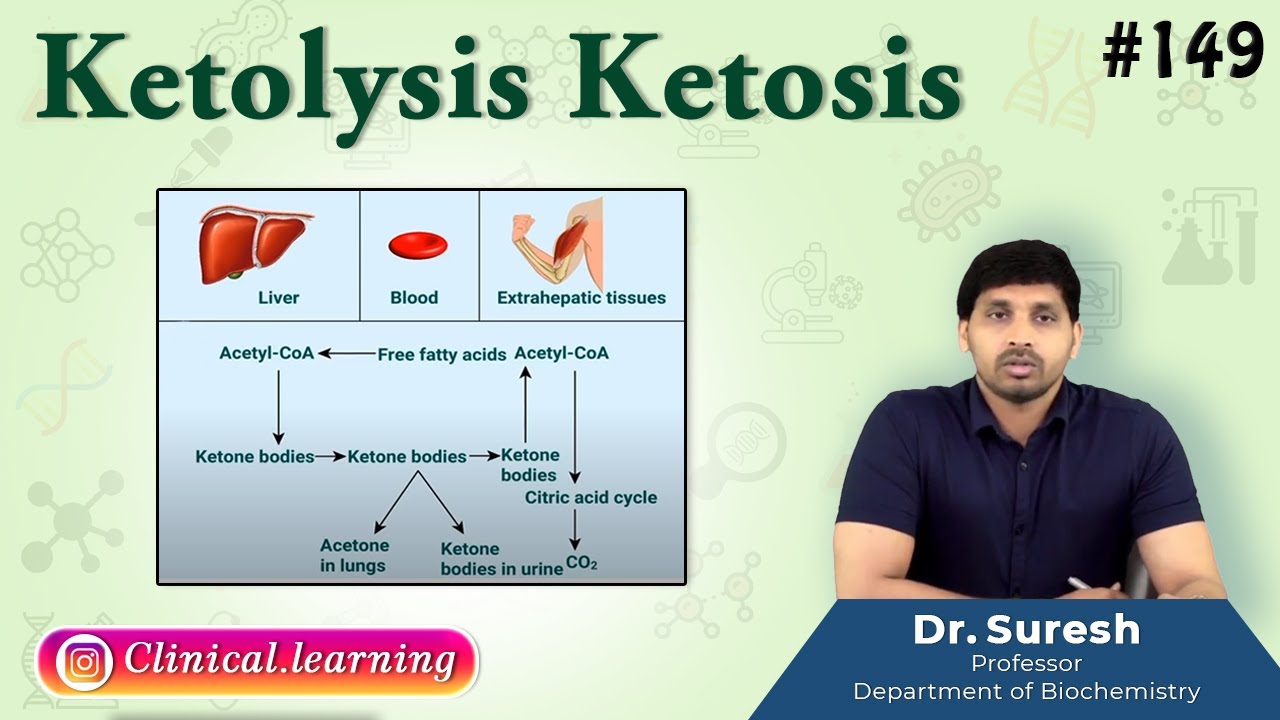 Ketolysis Ketosis

#149

Liver
Blood
Extrahepatic tissues

Acetyl-CoA
Free fatty acids
Acetyl-CoA
Ketone bodies
Ketone bodies
Ketone bodies
Citric acid cycle
Acetone in lungs
Ketone bodies in urine
$CO_2$

Clinical.learning

Dr. Suresh
Professor
Department of Biochemistry